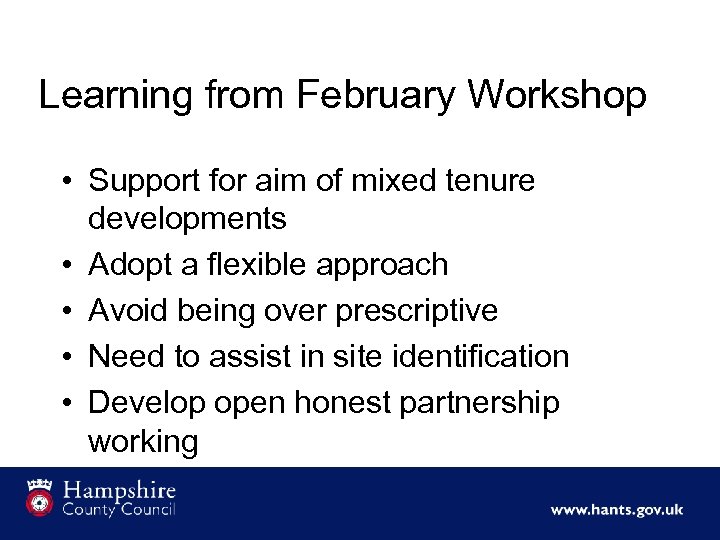 Learning from February Workshop

• Support for aim of mixed tenure developments
• Adopt a flexible approach
• Avoid being over prescriptive
• Need to assist in site identification
• Develop open honest partnership working

Hampshire County Council

www.hants.gov.uk